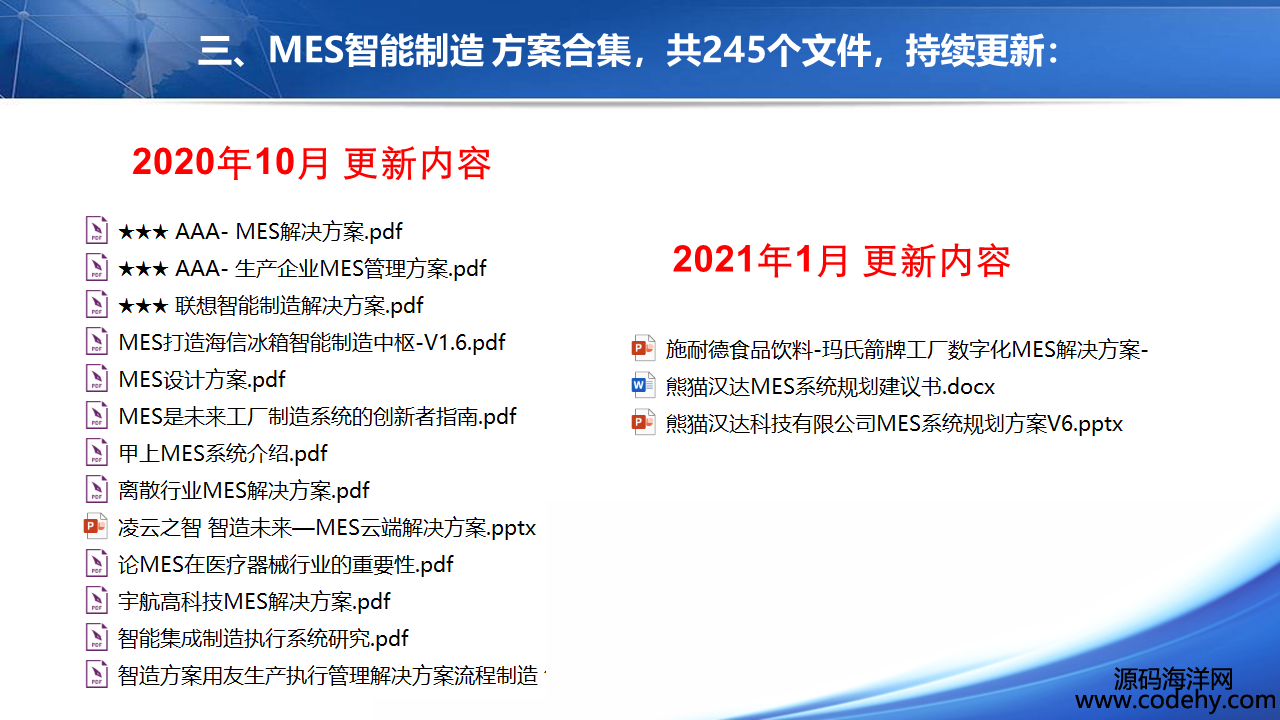 三、MES智能制造 方案合集，共245个文件，持续更新：

2020年10月 更新内容

★★★ AAA- MES解决方案.pdf
★★★ AAA- 生产企业MES管理方案.pdf
★★★ 联想智能制造解决方案.pdf
MES打造海信冰箱智能制造中枢-V1.6.pdf
MES设计方案.pdf
MES是未来工厂制造系统的创新者指南.pdf
甲上MES系统介绍.pdf
离散行业MES解决方案.pdf
凌云之智 智造未来—MES云端解决方案.pptx
论MES在医疗器械行业的重要性.pdf
宇航高科技MES解决方案.pdf
智能集成制造执行系统研究.pdf
智造方案用友生产执行管理解决方案流程制造

2021年1月 更新内容

施耐德食品饮料-玛氏箭牌工厂数字化MES解决方案-
熊猫汉达MES系统规划建议书.docx
熊猫汉达科技有限公司MES系统规划方案V6.pptx

源码海洋网
www.codehy.com